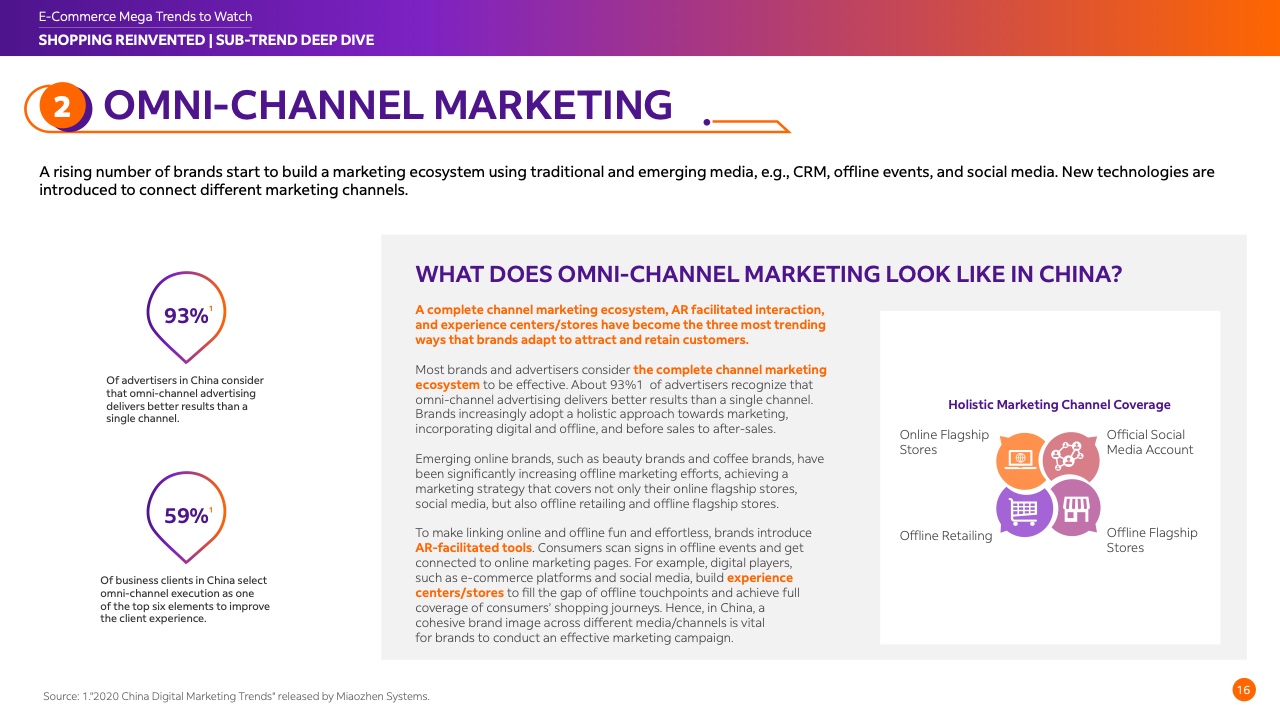 E-Commerce Mega Trends to Watch
SHOPPING REINVENTED | SUB-TREND DEEP DIVE

2 OMNI-CHANNEL MARKETING

A rising number of brands start to build a marketing ecosystem using traditional and emerging media, e.g., CRM, offline events, and social media. New technologies are introduced to connect different marketing channels.

93%$^1$

Of advertisers in China consider that omni-channel advertising delivers better results than a single channel.

59%$^1$

Of business clients in China select omni-channel execution as one of the top six elements to improve the client experience.

WHAT DOES OMNI-CHANNEL MARKETING LOOK LIKE IN CHINA?

A complete channel marketing ecosystem, AR facilitated interaction, and experience centers/stores have become the three most trending ways that brands adapt to attract and retain customers.

Most brands and advertisers consider the complete channel marketing ecosystem to be effective. About 93%1 of advertisers recognize that omni-channel advertising delivers better results than a single channel. Brands increasingly adopt a holistic approach towards marketing, incorporating digital and offline, and before sales to after-sales.

Emerging online brands, such as beauty brands and coffee brands, have been significantly increasing offline marketing efforts, achieving a marketing strategy that covers not only their online flagship stores, social media, but also offline retailing and offline flagship stores.

To make linking online and offline fun and effortless, brands introduce AR-facilitated tools. Consumers scan signs in offline events and get connected to online marketing pages. For example, digital players, such as e-commerce platforms and social media, build experience centers/stores to fill the gap of offline touchpoints and achieve full coverage of consumers' shopping journeys. Hence, in China, a cohesive brand image across different media/channels is vital for brands to conduct an effective marketing campaign.

Holistic Marketing Channel Coverage

Online Flagship Stores
Official Social Media Account
Offline Retailing
Offline Flagship Stores

Source: 1."2020 China Digital Marketing Trends" released by Miaozhen Systems.

16